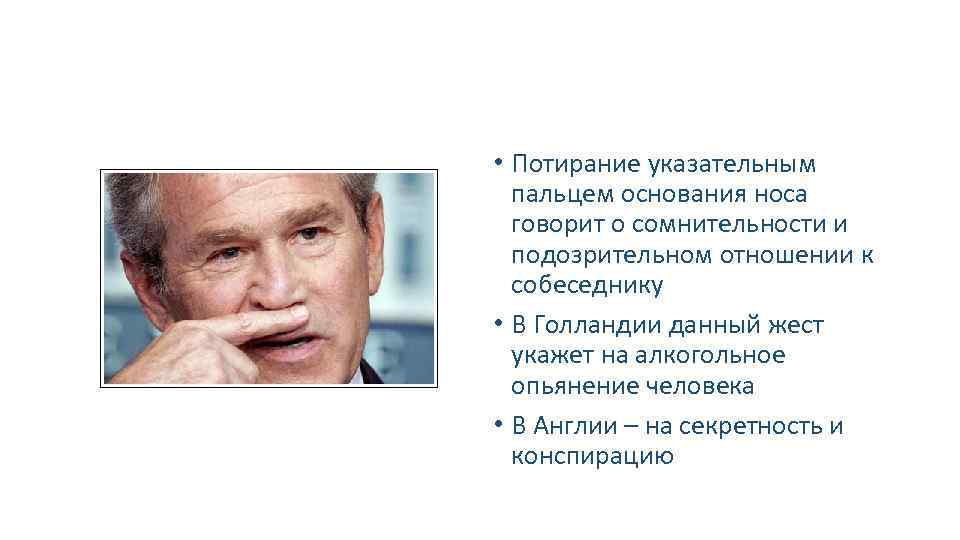 • Потирание указательным пальцем основания носа говорит о сомнительности и подозрительном отношении к собеседнику

• В Голландии данный жест укажет на алкогольное опьянение человека

• В Англии – на секретность и конспирацию